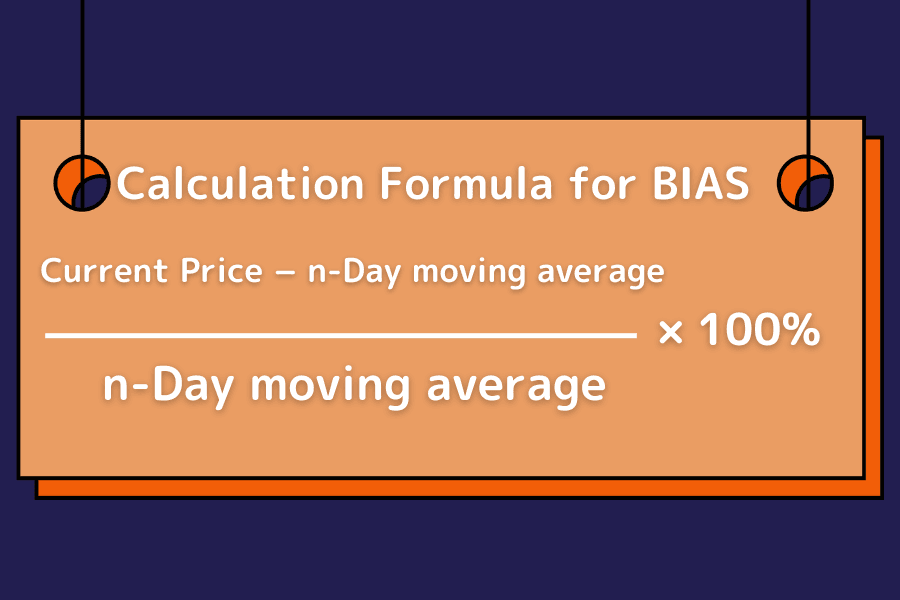 Calculation Formula for BIAS

$\frac{\text{Current Price} - \text{n-Day moving average}}{\text{n-Day moving average}} \times 100\%$